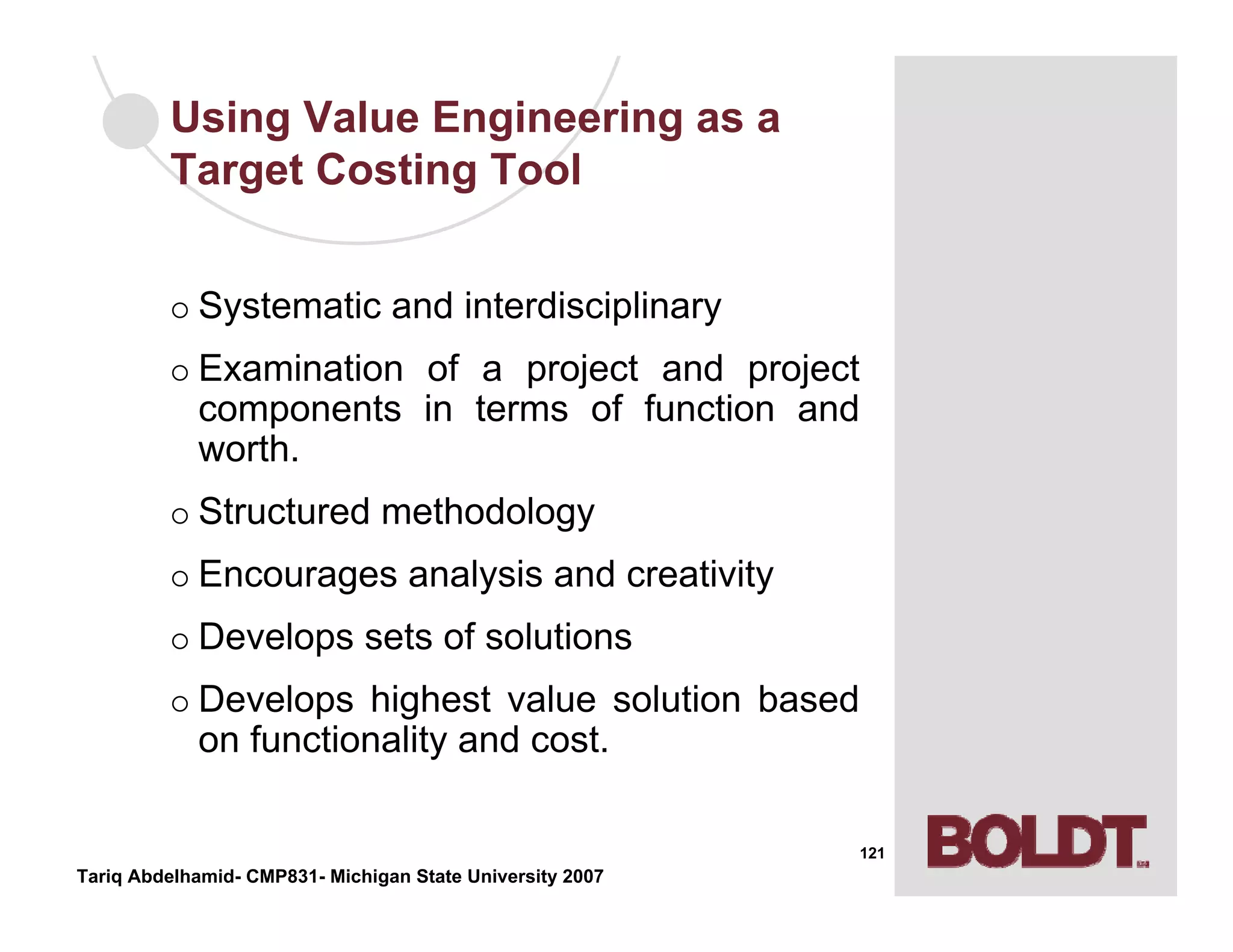 Using Value Engineering as a Target Costing Tool

o Systematic and interdisciplinary

o Examination of a project and project components in terms of function and worth.

o Structured methodology

o Encourages analysis and creativity

o Develops sets of solutions

o Develops highest value solution based on functionality and cost.

121

BOLDT

Tariq Abdelhamid- CMP831- Michigan State University 2007